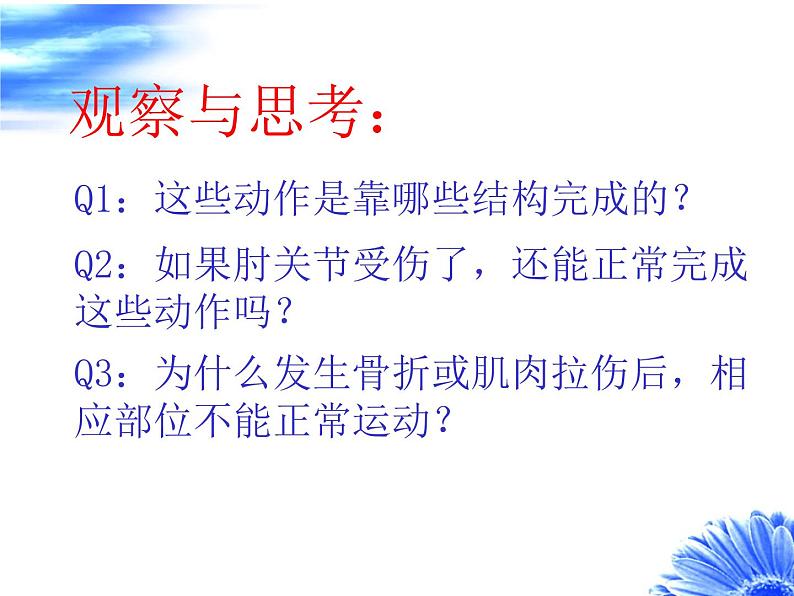 观察与思考：

Q1：这些动作是靠哪些结构完成的？

Q2：如果肘关节受伤了，还能正常完成这些动作吗？

Q3：为什么发生骨折或肌肉拉伤后，相应部位不能正常运动？